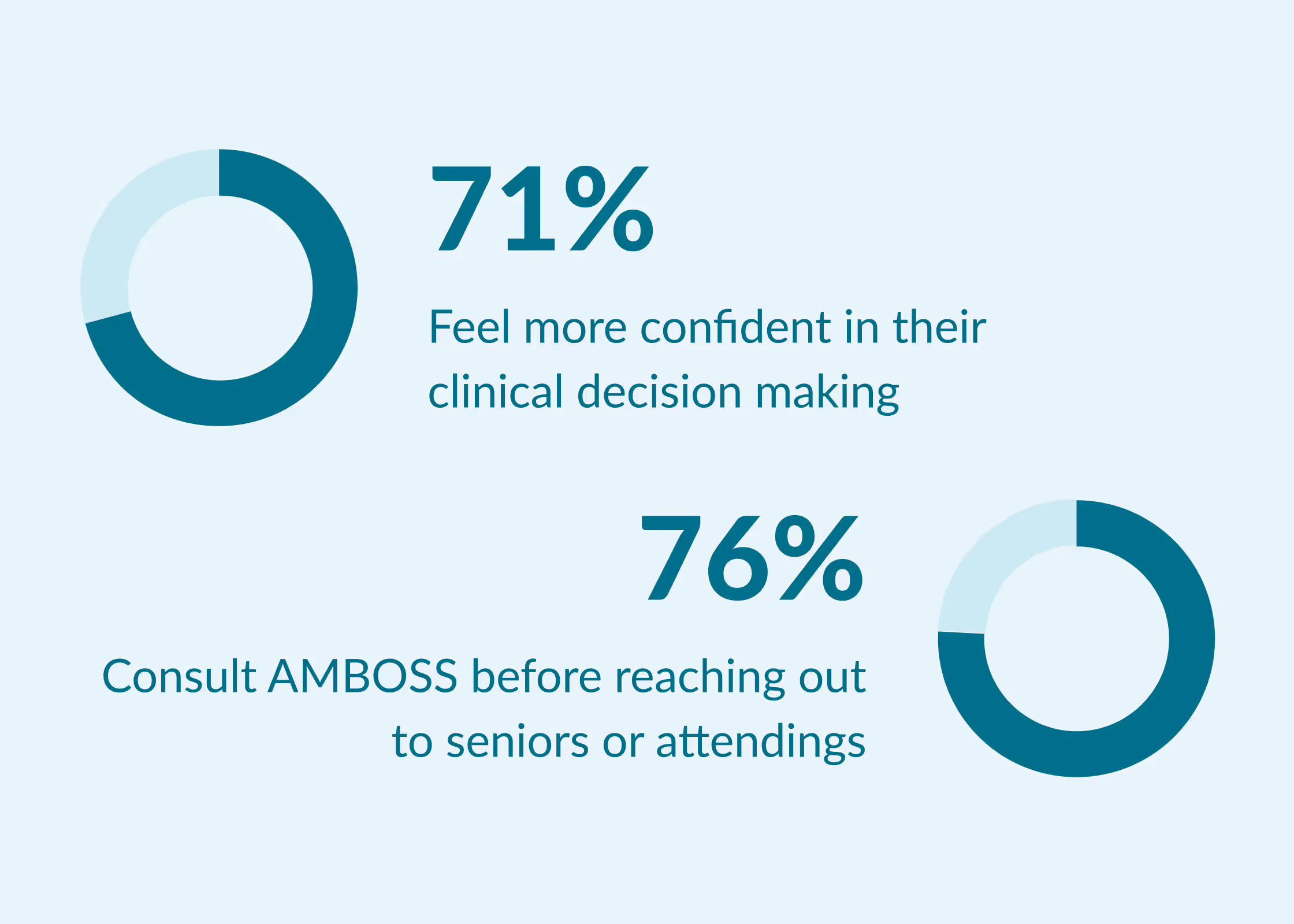 71%

Feel more confident in their clinical decision making

76%

Consult AMBOSS before reaching out to seniors or attendings